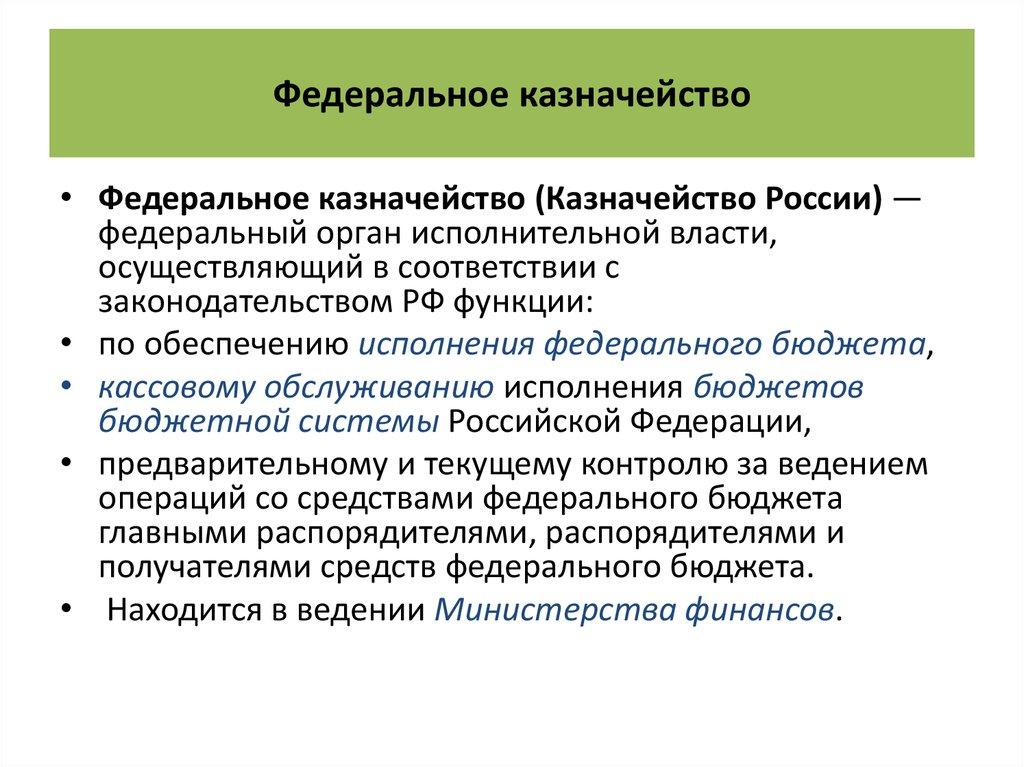 Федеральное казначейство

• Федеральное казначейство (Казначейство России) — федеральный орган исполнительной власти, осуществляющий в соответствии с законодательством РФ функции:
• по обеспечению исполнения федерального бюджета,
• кассовому обслуживанию исполнения бюджетов бюджетной системы Российской Федерации,
• предварительному и текущему контролю за ведением операций со средствами федерального бюджета главными распорядителями, распорядителями и получателями средств федерального бюджета.
• Находится в ведении Министерства финансов.